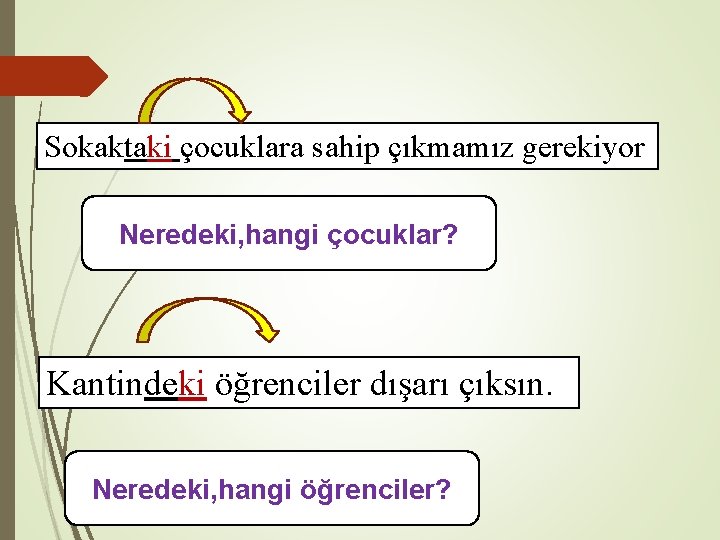 Sokaktaki çocuklara sahip çıkmamız gerekiyor

Neredeki,hangi çocuklar?

Kantindeki öğrenciler dışarı çıksın.

Neredeki,hangi öğrenciler?